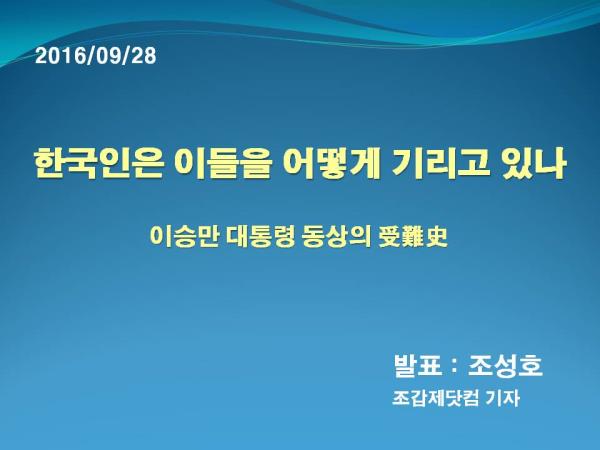 2016/09/28

한국인은 이들을 어떻게 기리고 있나

이승만 대통령 동상의 受難史

발표 : 조성호

조갑제닷컴 기자